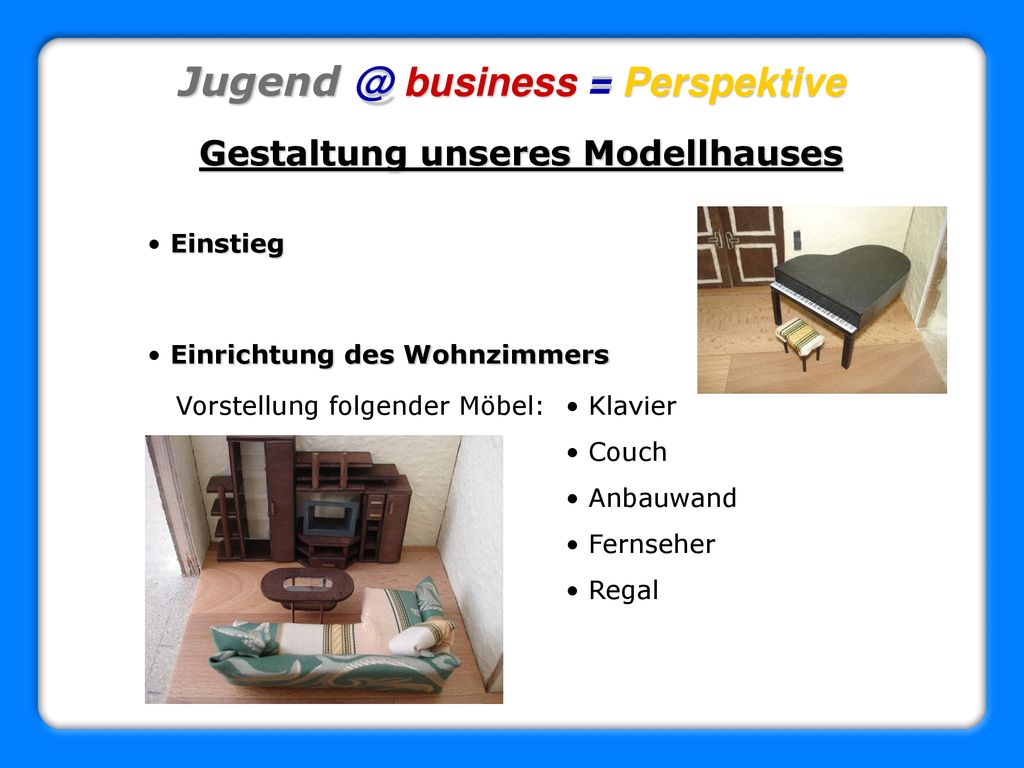 Jugend @ business = Perspektive

Gestaltung unseres Modellhauses

• Einstieg

• Einrichtung des Wohnzimmers

Vorstellung folgender Möbel:

• Klavier
• Couch
• Anbauwand
• Fernseher
• Regal